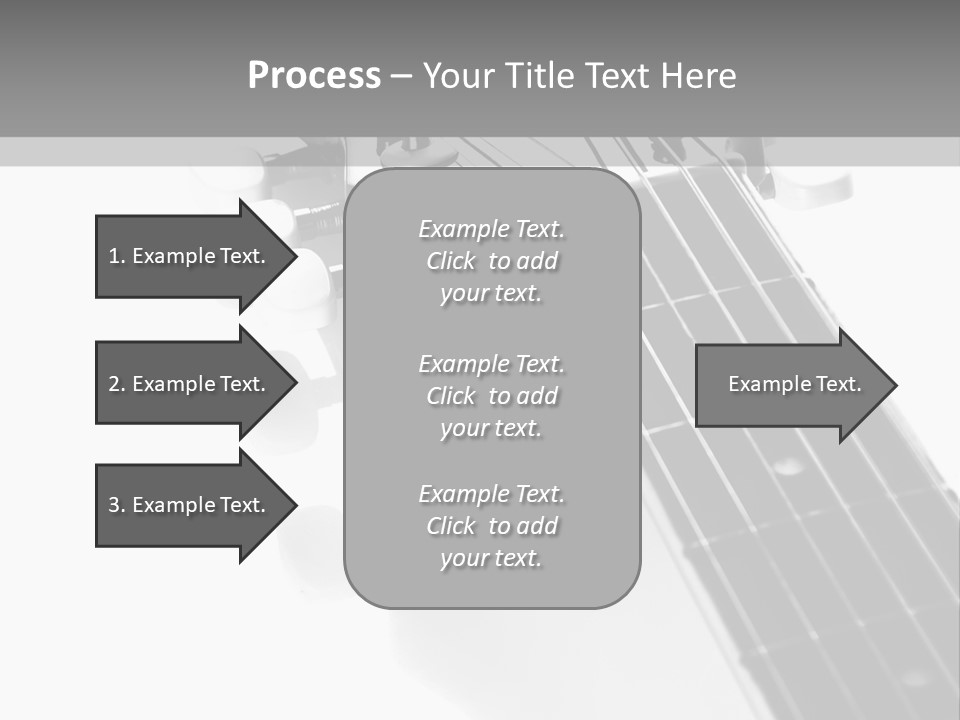 Process – Your Title Text Here

1. Example Text.

2. Example Text.

3. Example Text.

Example Text. Click to add your text.

Example Text. Click to add your text.

Example Text. Click to add your text.

Example Text.